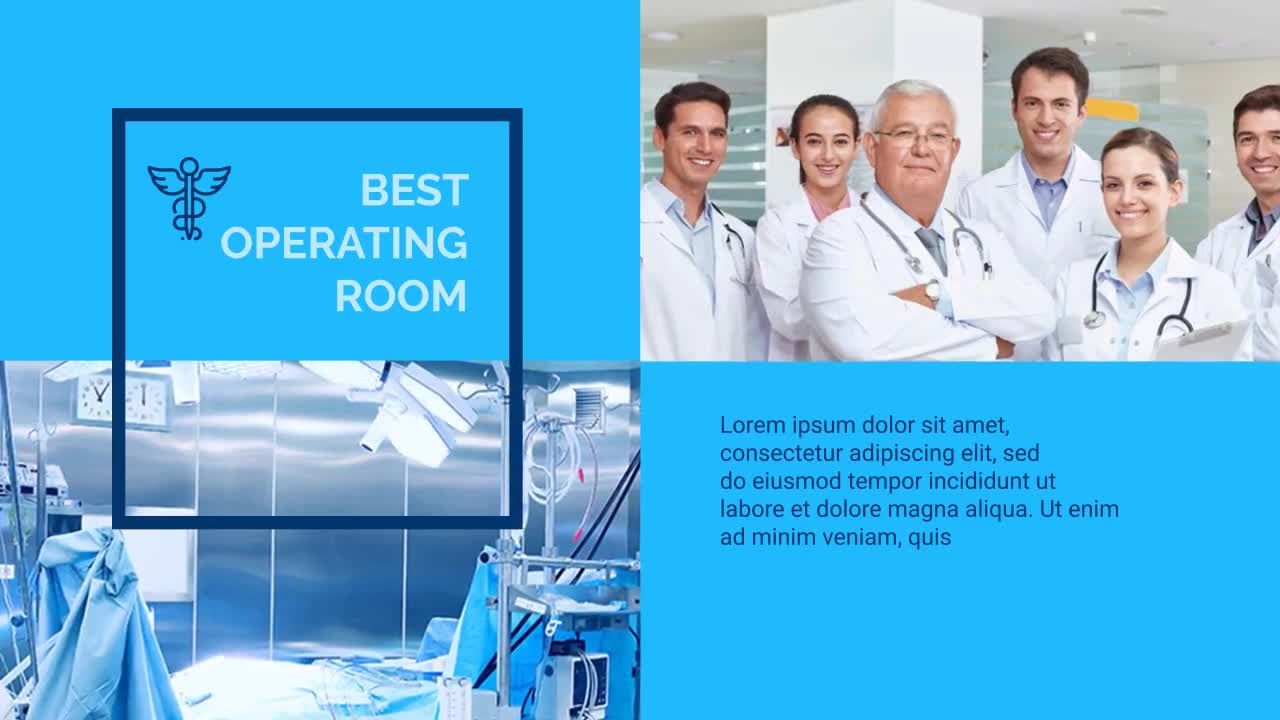 BEST
OPERATING
ROOM

Lorem ipsum dolor sit amet, consectetur adipiscing elit, sed do eiusmod tempor incididunt ut labore et dolore magna aliqua. Ut enim ad minim veniam, quis